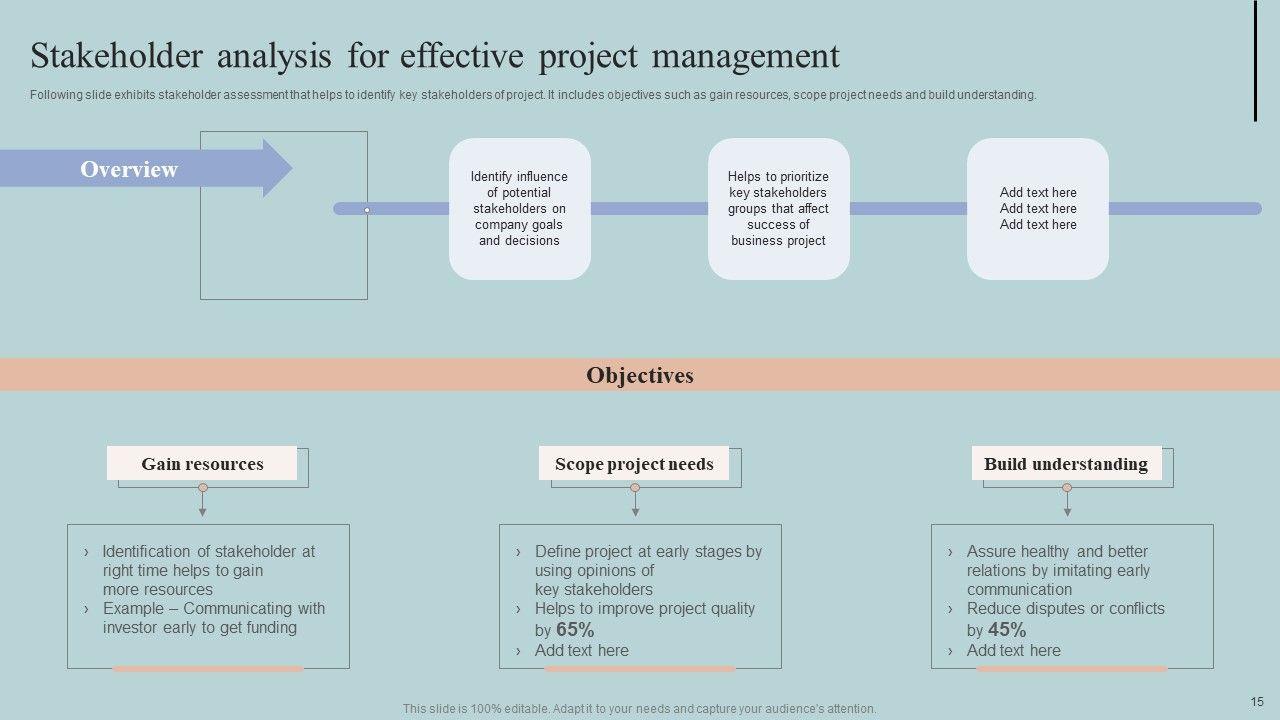 Stakeholder analysis for effective project management

Following slide exhibits stakeholder assessment that helps to identify key stakeholders of project. It includes objectives such as gain resources, scope project needs and build understanding.

Overview

Identify influence of potential stakeholders on company goals and decisions

Helps to prioritize key stakeholders groups that affect success of business project

Add text here
Add text here
Add text here

Objectives

Gain resources

› Identification of stakeholder at right time helps to gain more resources
› Example – Communicating with investor early to get funding

Scope project needs

› Define project at early stages by using opinions of key stakeholders
› Helps to improve project quality by 65%
› Add text here

Build understanding

› Assure healthy and better relations by imitating early communication
› Reduce disputes or conflicts by 45%
› Add text here

This slide is 100% editable. Adapt it to your needs and capture your audience's attention.

15